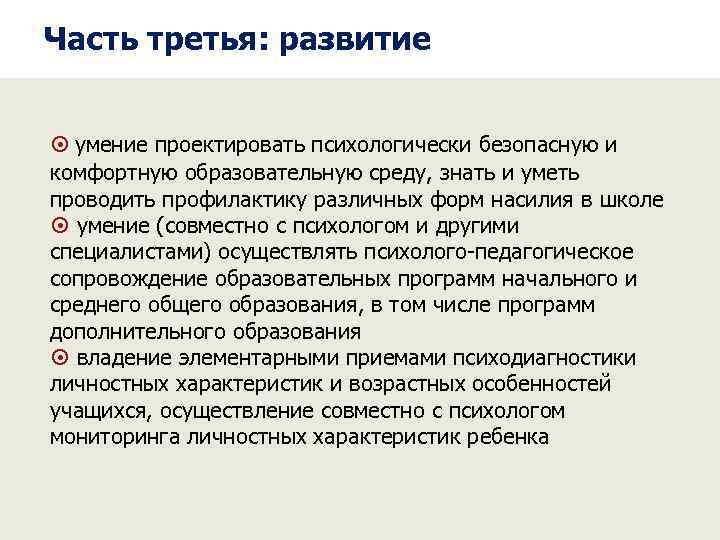 Часть третья: развитие

⊙ умение проектировать психологически безопасную и комфортную образовательную среду, знать и уметь проводить профилактику различных форм насилия в школе
⊙ умение (совместно с психологом и другими специалистами) осуществлять психолого-педагогическое сопровождение образовательных программ начального и среднего общего образования, в том числе программ дополнительного образования
⊙ владение элементарными приемами психодиагностики личностных характеристик и возрастных особенностей учащихся, осуществление совместно с психологом мониторинга личностных характеристик ребенка